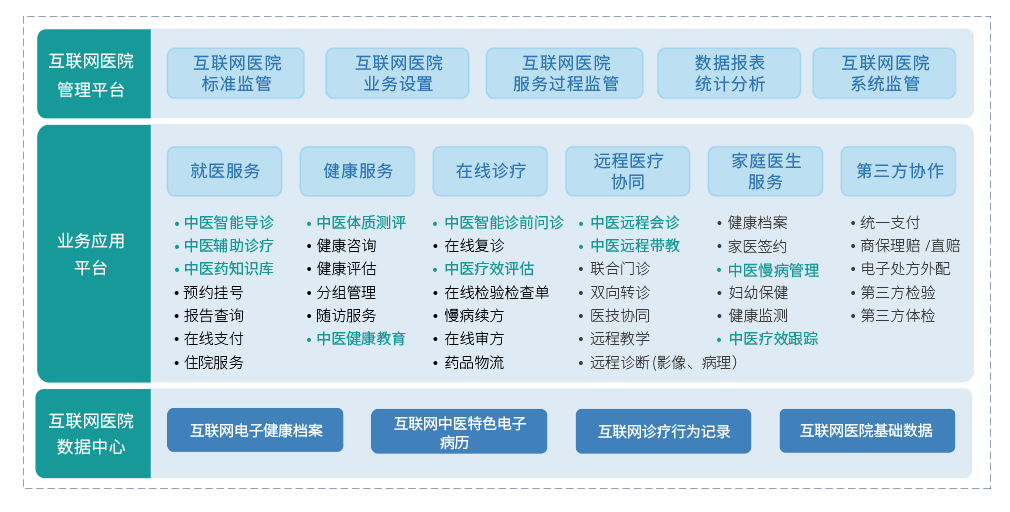 互联网医院管理平台

互联网医院标准监管

互联网医院业务设置

互联网医院服务过程监管

数据报表统计分析

互联网医院系统监管

业务应用平台

就医服务

• 中医智能导诊
• 中医辅助诊疗
• 中医药知识库
• 预约挂号
• 报告查询
• 在线支付
• 住院服务

健康服务

• 中医体质测评
• 健康咨询
• 健康评估
• 分组管理
• 随访服务
• 中医健康教育

在线诊疗

• 中医智能诊前问诊
• 在线复诊
• 中医疗效评估
• 在线检验检查单
• 慢病续方
• 在线审方
• 药品物流

远程医疗协同

• 中医远程会诊
• 中医远程带教
• 联合门诊
• 双向转诊
• 医技协同
• 远程教学
• 远程诊断(影像、病理)

家庭医生服务

• 健康档案
• 家医签约
• 中医慢病管理
• 妇幼保健
• 健康监测
• 中医疗效跟踪

第三方协作

• 统一支付
• 商保理赔 /直赔
• 电子处方外配
• 第三方检验
• 第三方体检

互联网医院数据中心

互联网电子健康档案

互联网中医特色电子病历

互联网诊疗行为记录

互联网医院基础数据